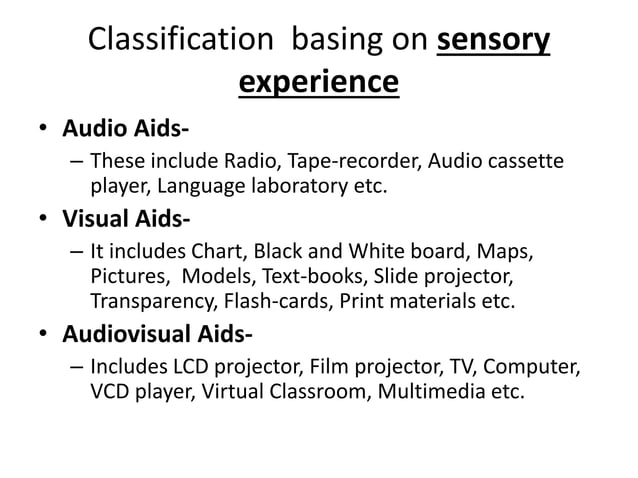 Classification basing on sensory experience

• Audio Aids-
– These include Radio, Tape-recorder, Audio cassette player, Language laboratory etc.

• Visual Aids-
– It includes Chart, Black and White board, Maps, Pictures, Models, Text-books, Slide projector, Transparency, Flash-cards, Print materials etc.

• Audiovisual Aids-
– Includes LCD projector, Film projector, TV, Computer, VCD player, Virtual Classroom, Multimedia etc.